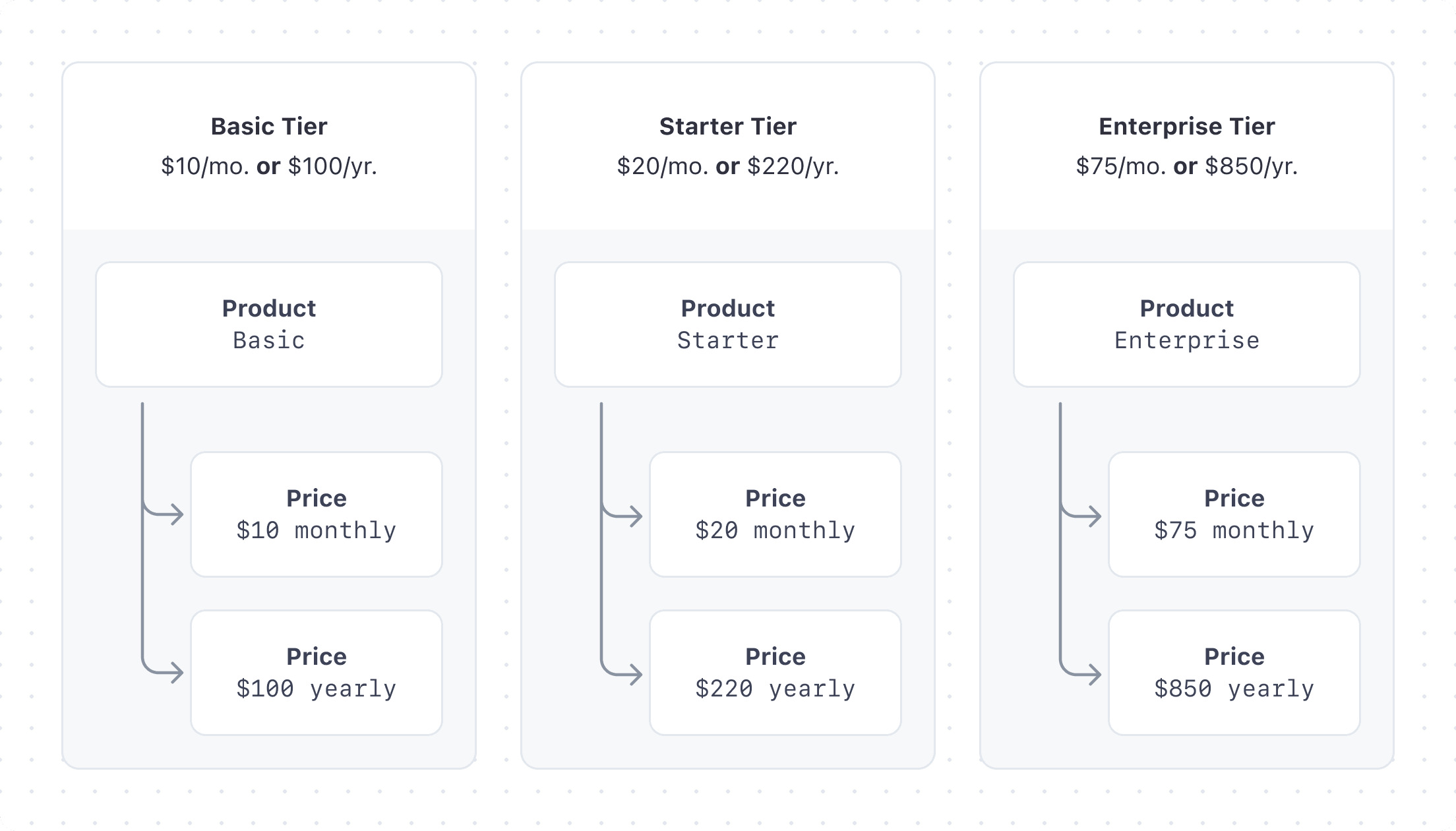 Basic Tier
\$10/mo. or \$100/yr.

Product
Basic

Price
\$10 monthly

Price
\$100 yearly

Starter Tier
\$20/mo. or \$220/yr.

Product
Starter

Price
\$20 monthly

Price
\$220 yearly

Enterprise Tier
\$75/mo. or \$850/yr.

Product
Enterprise

Price
\$75 monthly

Price
\$850 yearly